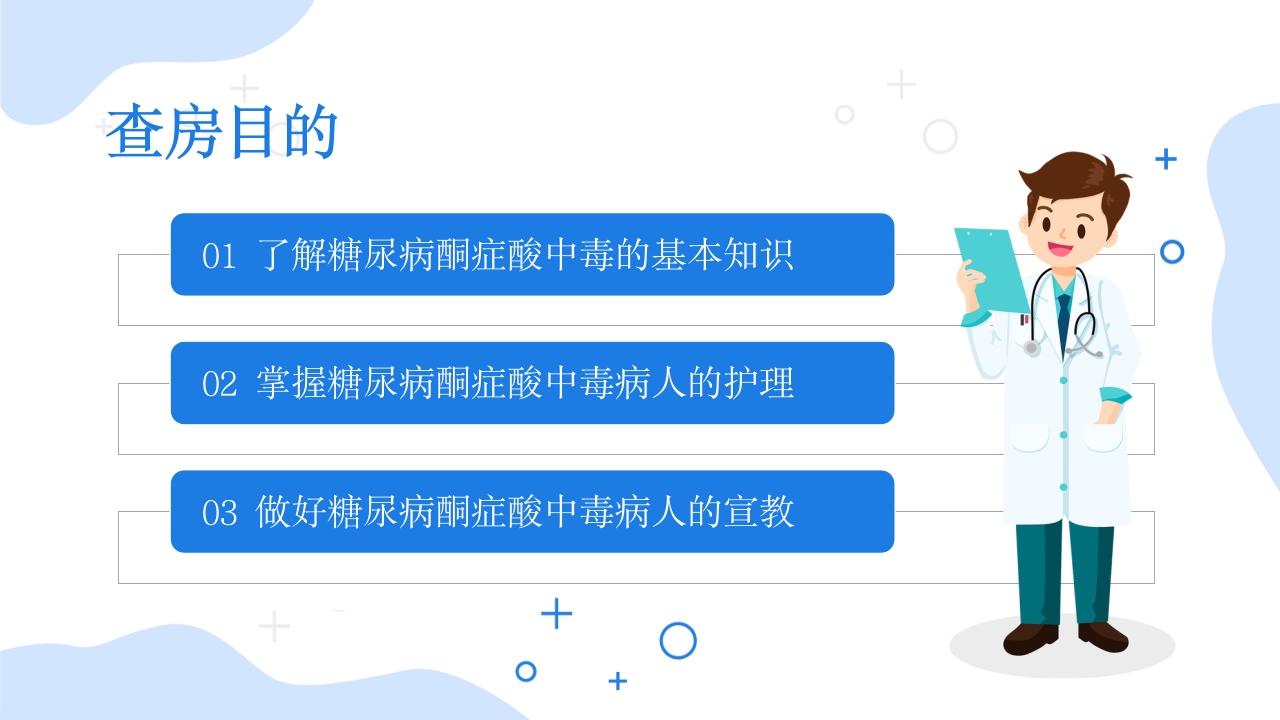 查房目的

01 了解糖尿病酮症酸中毒的基本知识

02 掌握糖尿病酮症酸中毒病人的护理

03 做好糖尿病酮症酸中毒病人的宣教